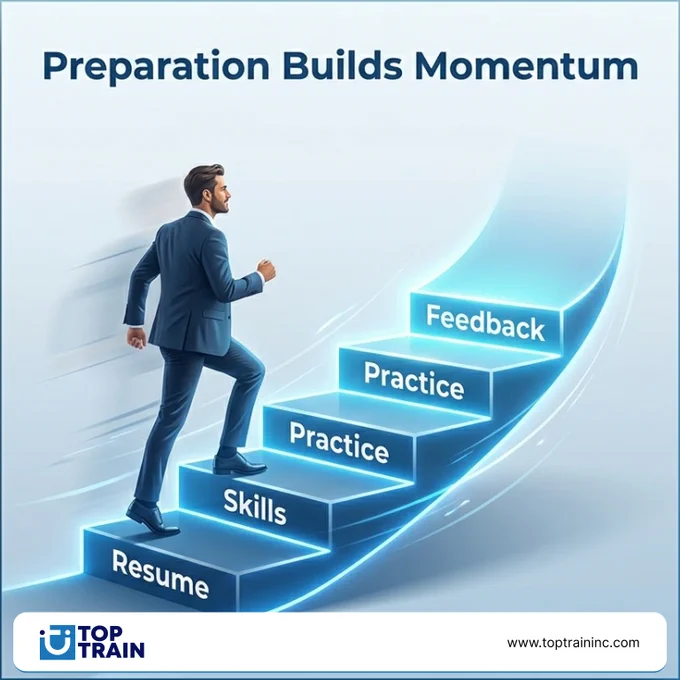 Preparation Builds Momentum

Feedback

Practice

Practice

Skills

Resume

TOP TRAIN

www.toptraininc.com